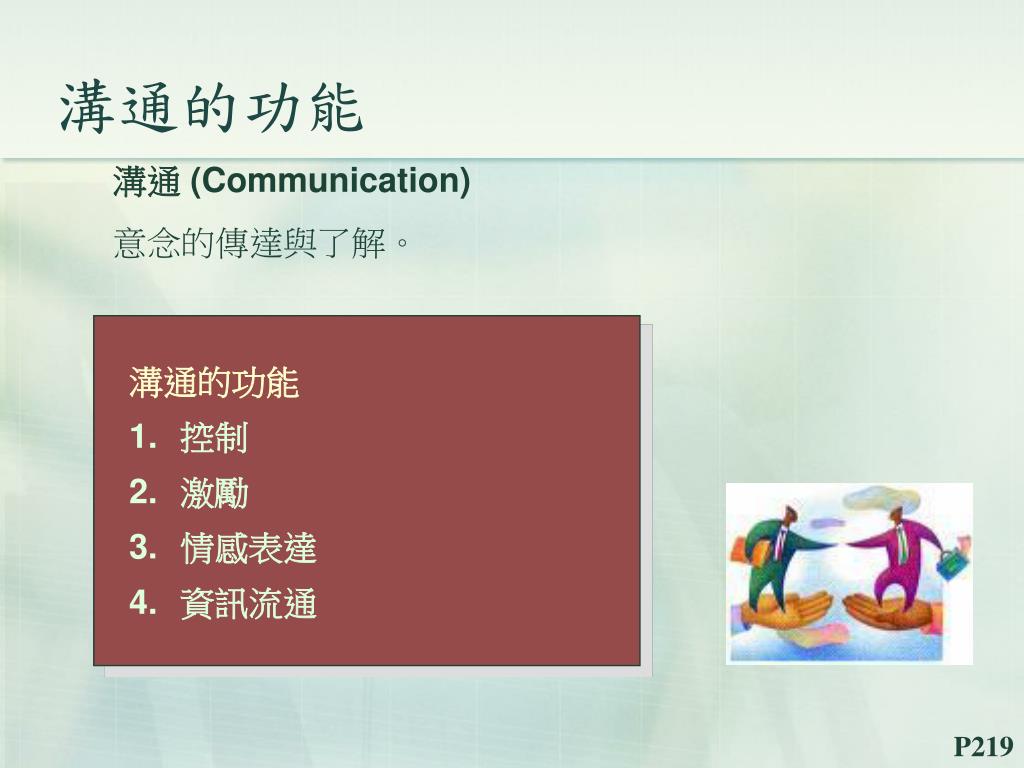 溝通的功能

溝通 (Communication)

意念的傳達與了解。

溝通的功能

1. 控制
2. 激勵
3. 情感表達
4. 資訊流通

P219